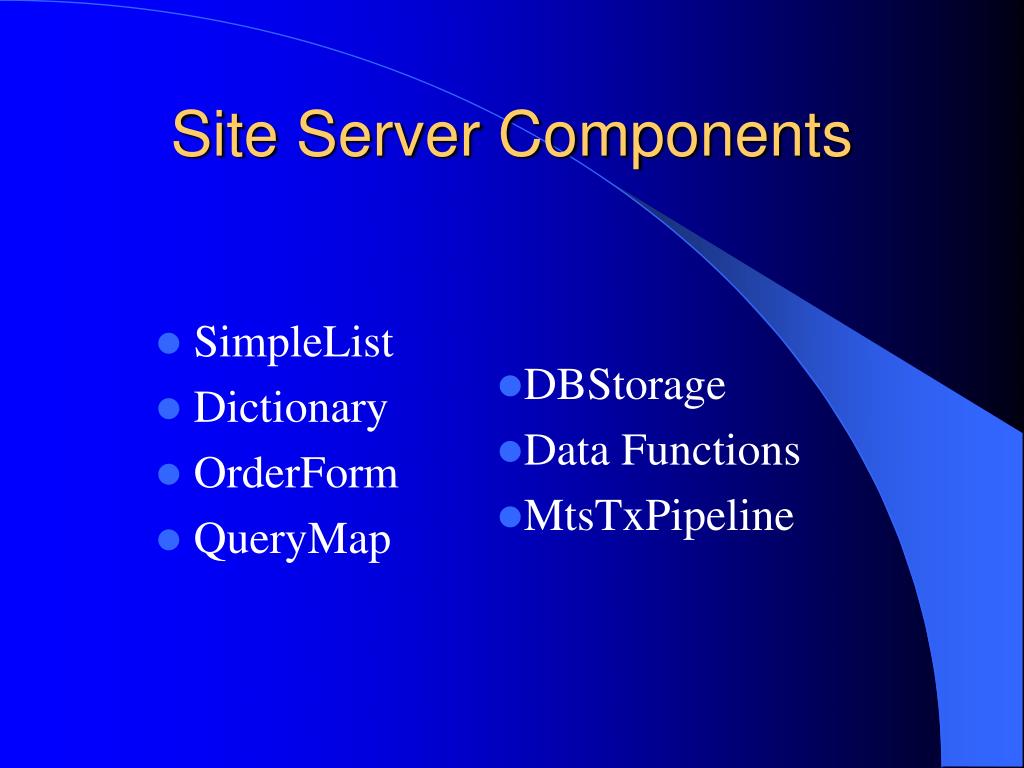 Site Server Components

- SimpleList
- Dictionary
- OrderForm
- QueryMap

- DBStorage
- Data Functions
- MtsTxPipeline